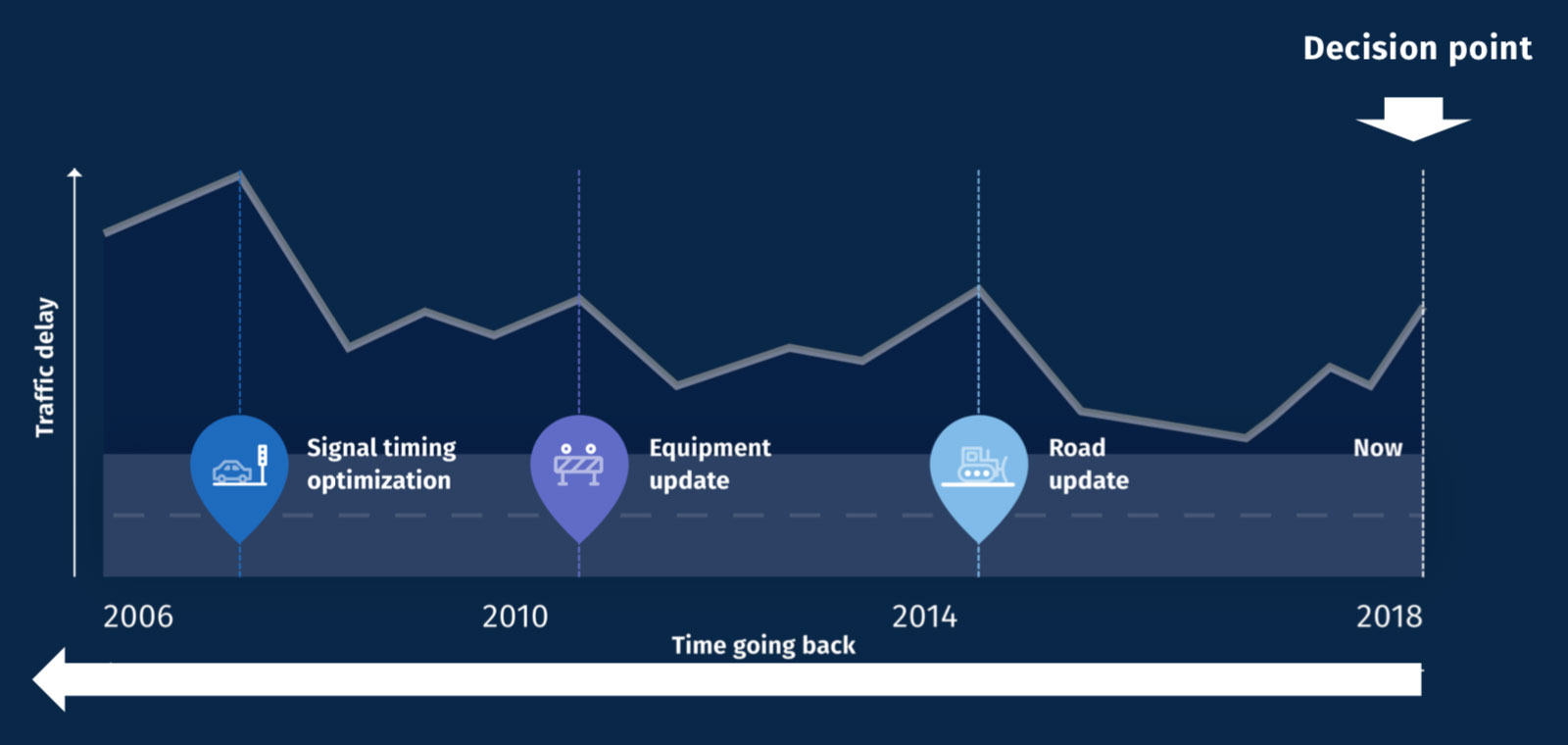 Decision point

Traffic delay

Signal timing optimization

Equipment update

Road update

Now

2006

2010

2014

2018

Time going back